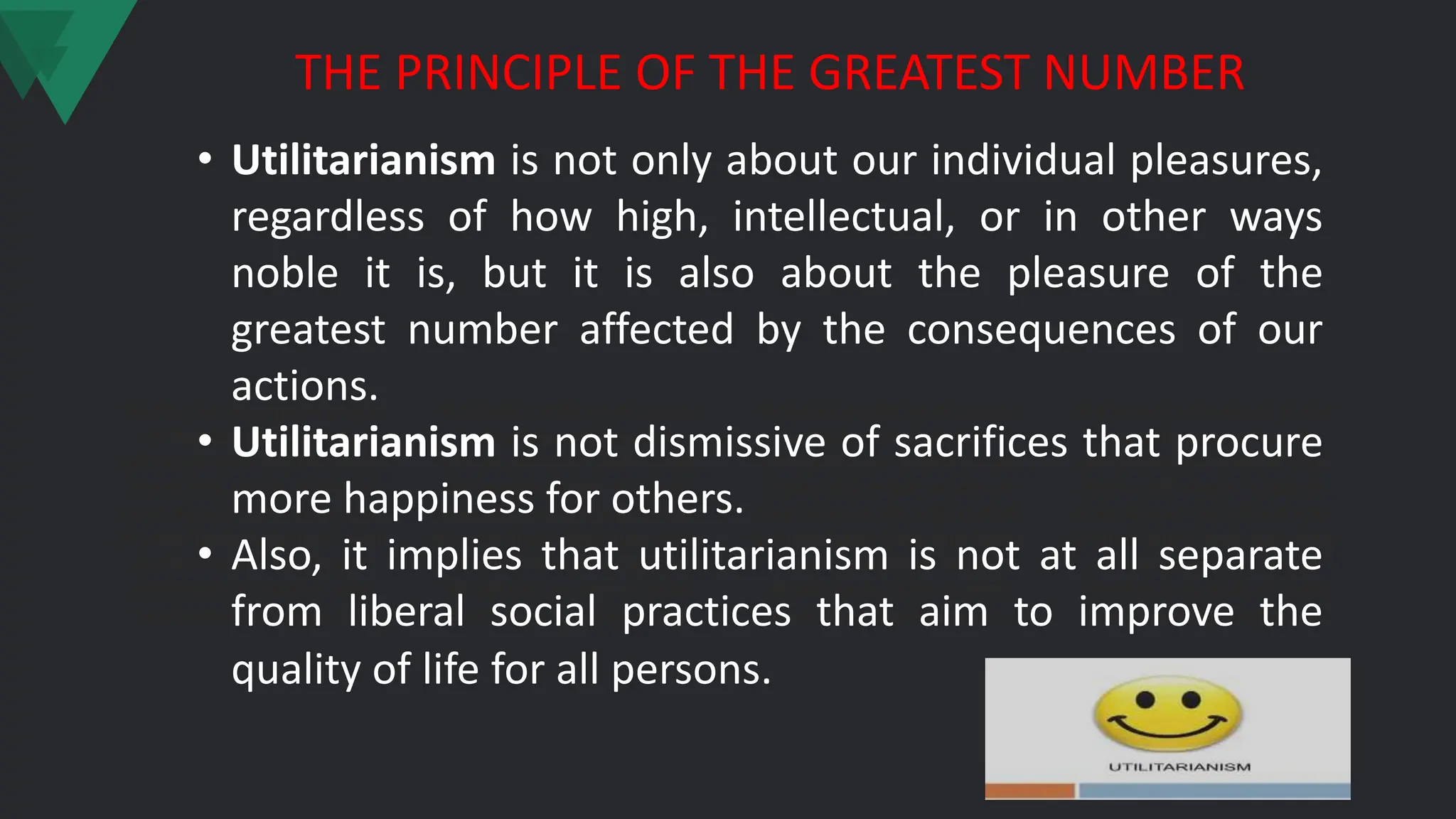 THE PRINCIPLE OF THE GREATEST NUMBER

• Utilitarianism is not only about our individual pleasures, regardless of how high, intellectual, or in other ways noble it is, but it is also about the pleasure of the greatest number affected by the consequences of our actions.

• Utilitarianism is not dismissive of sacrifices that procure more happiness for others.

• Also, it implies that utilitarianism is not at all separate from liberal social practices that aim to improve the quality of life for all persons.

UTILITARIANISM